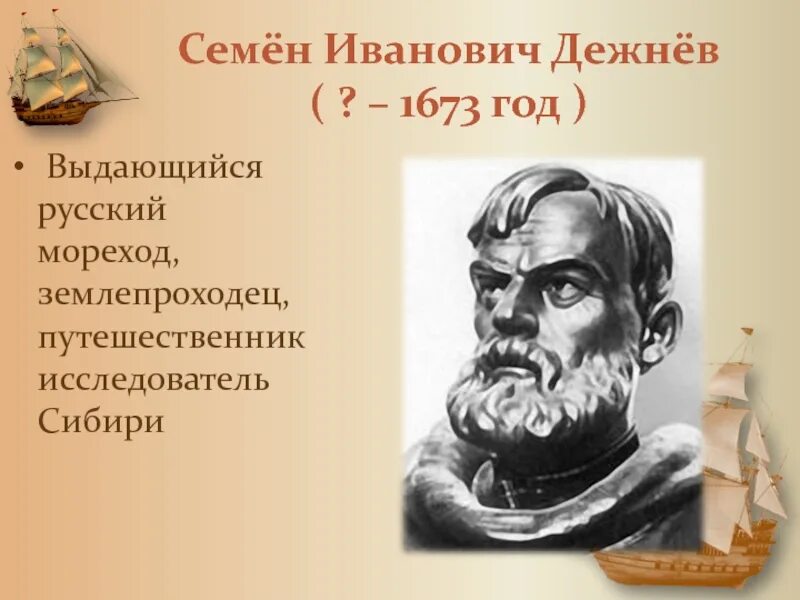 Семён Иванович Дежнёв
( ? – 1673 год )

• Выдающийся русский мореход, землепроходец, путешественник исследователь Сибири